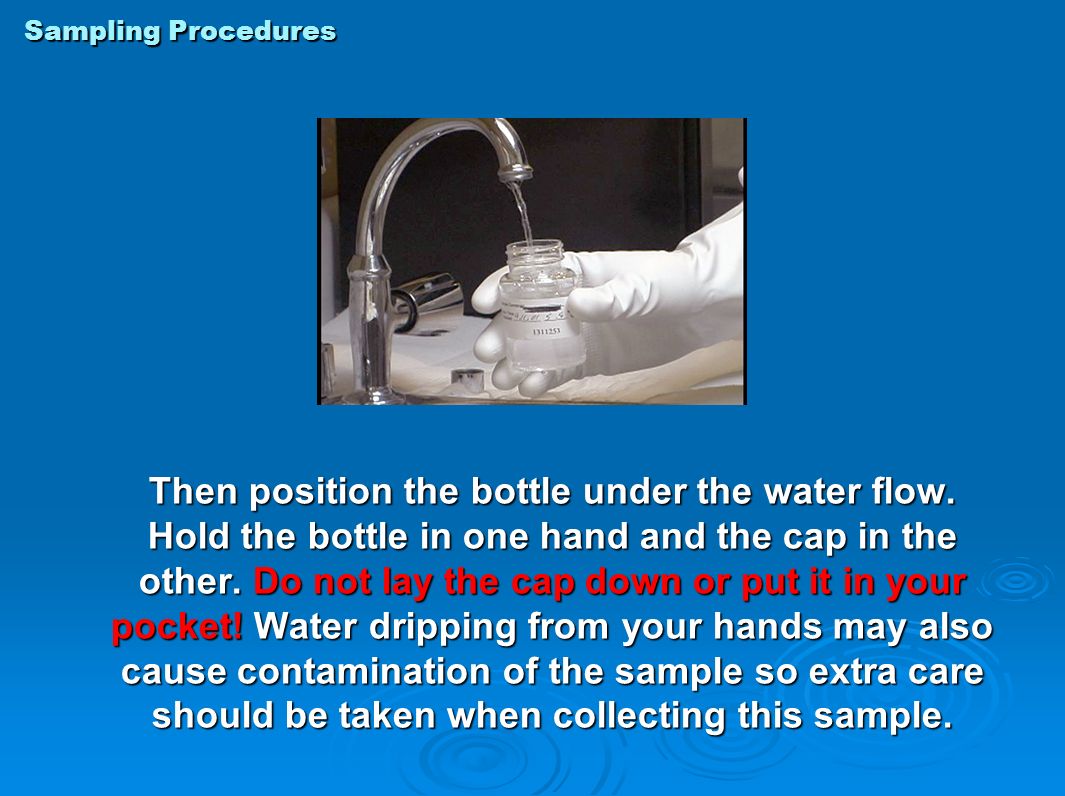 Sampling Procedures

1311253

Then position the bottle under the water flow. Hold the bottle in one hand and the cap in the other. Do not lay the cap down or put it in your pocket! Water dripping from your hands may also cause contamination of the sample so extra care should be taken when collecting this sample.